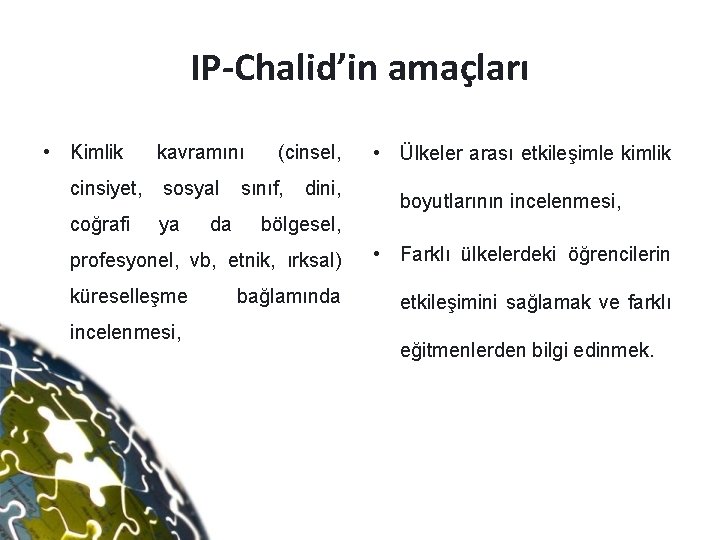 IP-Chalid'in amaçları

• Kimlik kavramını (cinsel, cinsiyet, sosyal sınıf, dini, coğrafi ya da bölgesel, profesyonel, vb, etnik, ırksal) küreselleşme bağlamında incelenmesi,

• Ülkeler arası etkileşimle kimlik boyutlarının incelenmesi,

• Farklı ülkelerdeki öğrencilerin etkileşimini sağlamak ve farklı eğitmenlerden bilgi edinmek.